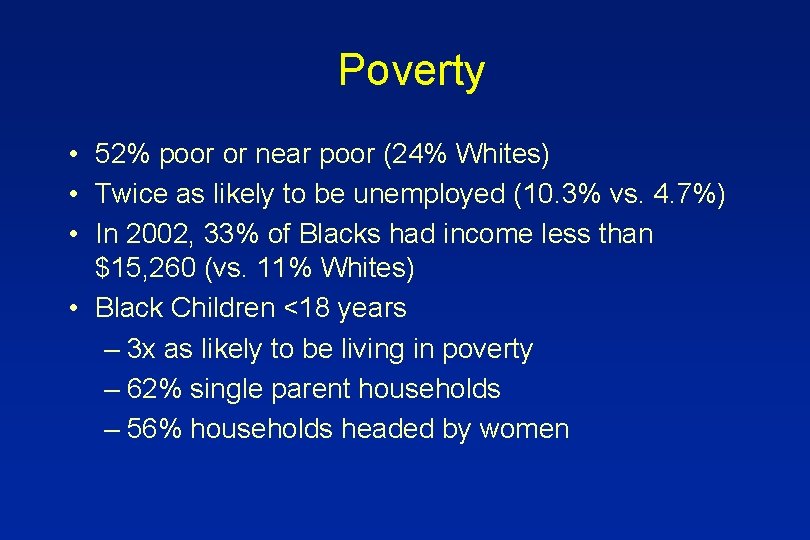 Poverty

• 52% poor or near poor (24% Whites)
• Twice as likely to be unemployed (10.3% vs. 4.7%)
• In 2002, 33% of Blacks had income less than \$15,260 (vs. 11% Whites)
• Black Children <18 years
 – 3x as likely to be living in poverty
 – 62% single parent households
 – 56% households headed by women